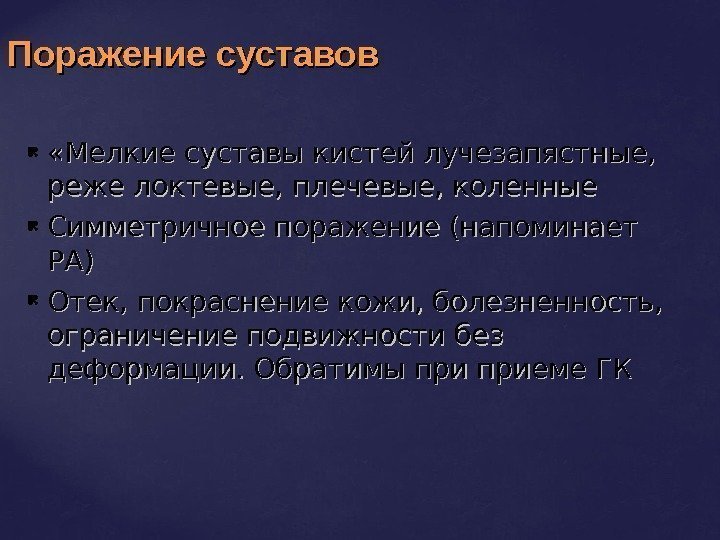 Поражение суставов

«Мелкие суставы кистей лучезапястные, реже локтевые, плечевые, коленные

Симметричное поражение (напоминает РА)

Отек, покраснение кожи, болезненность, ограничение подвижности без деформации. Обратимы при приеме ГК